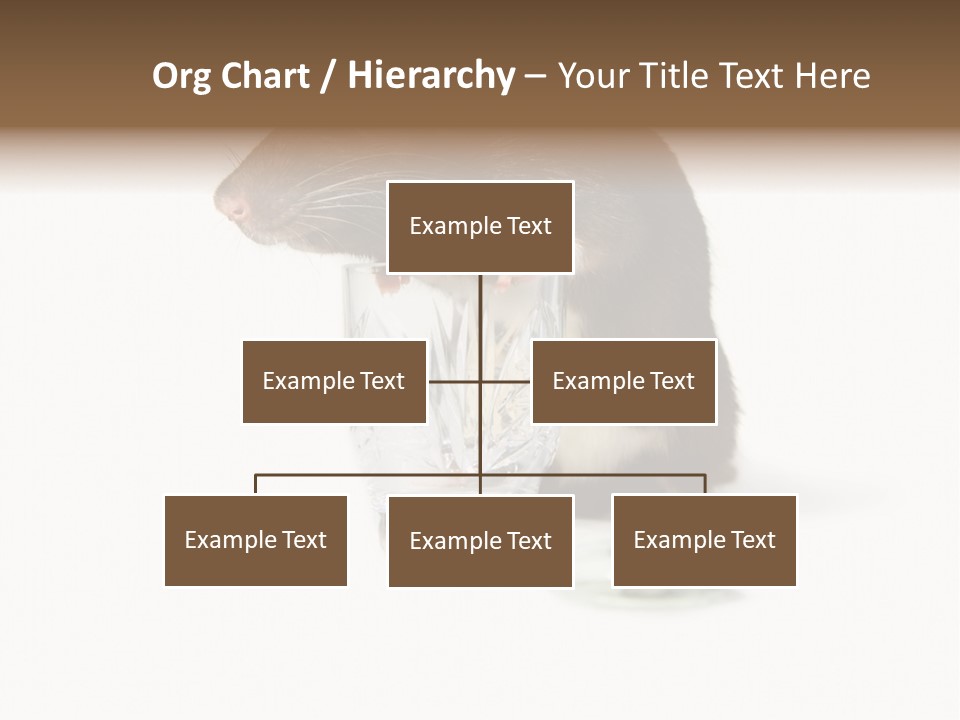 Org Chart / Hierarchy – Your Title Text Here

Example Text

Example Text

Example Text

Example Text

Example Text

Example Text